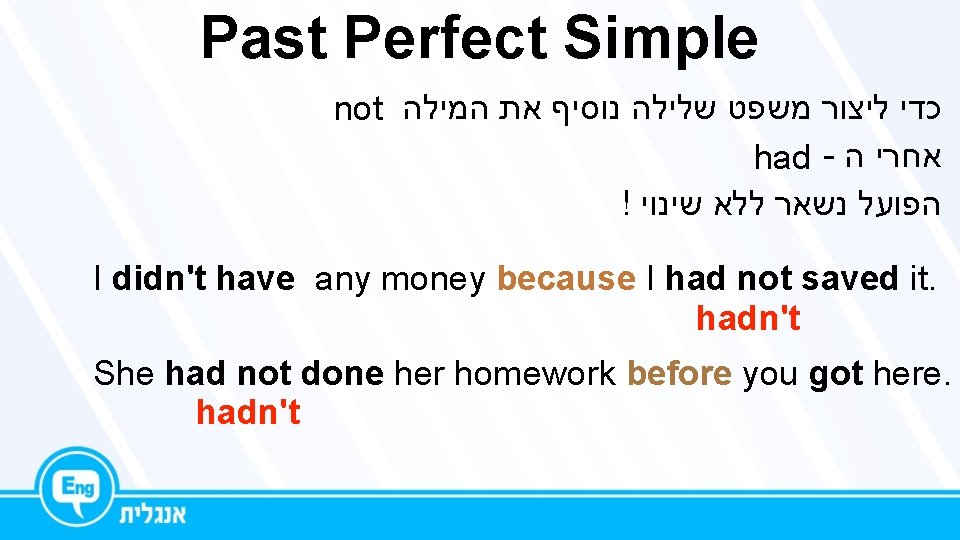 Past Perfect Simple

כדי ליצור משפט שלילה נוסיף את המילה not
אחרי ה - had
הפועל נשאר ללא שינוי !

I didn't have any money because I had not saved it.
hadn't

She had not done her homework before you got here.
hadn't

Eng
אנגלית